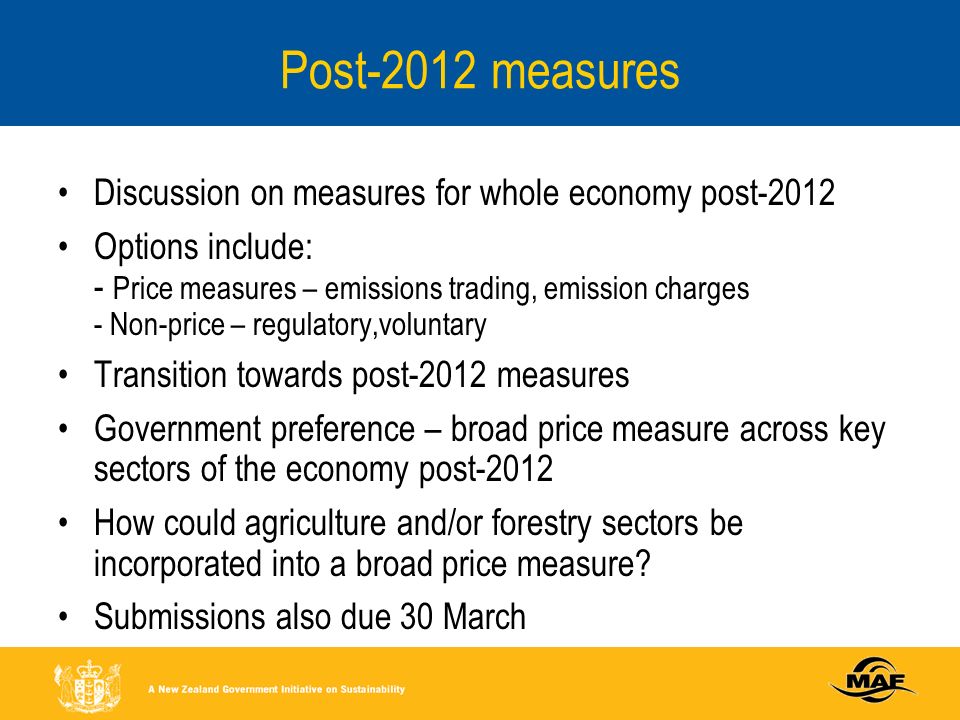 Post-2012 measures

• Discussion on measures for whole economy post-2012
• Options include:
- Price measures – emissions trading, emission charges
- Non-price – regulatory,voluntary
• Transition towards post-2012 measures
• Government preference – broad price measure across key sectors of the economy post-2012
• How could agriculture and/or forestry sectors be incorporated into a broad price measure?
• Submissions also due 30 March

A New Zealand Government Initiative on Sustainability

MAF